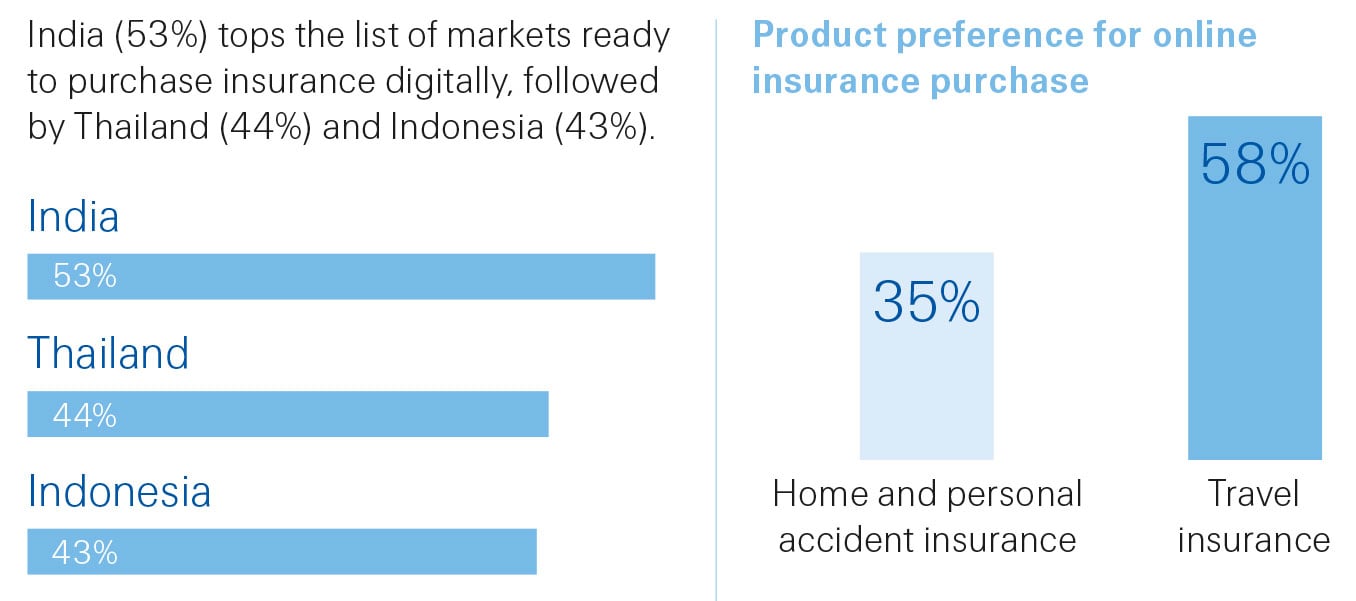 India (53%) tops the list of markets ready to purchase insurance digitally, followed by Thailand (44%) and Indonesia (43%).

India
53%
Thailand
44%
Indonesia
43%

Product preference for online insurance purchase

35%
Home and personal accident insurance

58%
Travel insurance